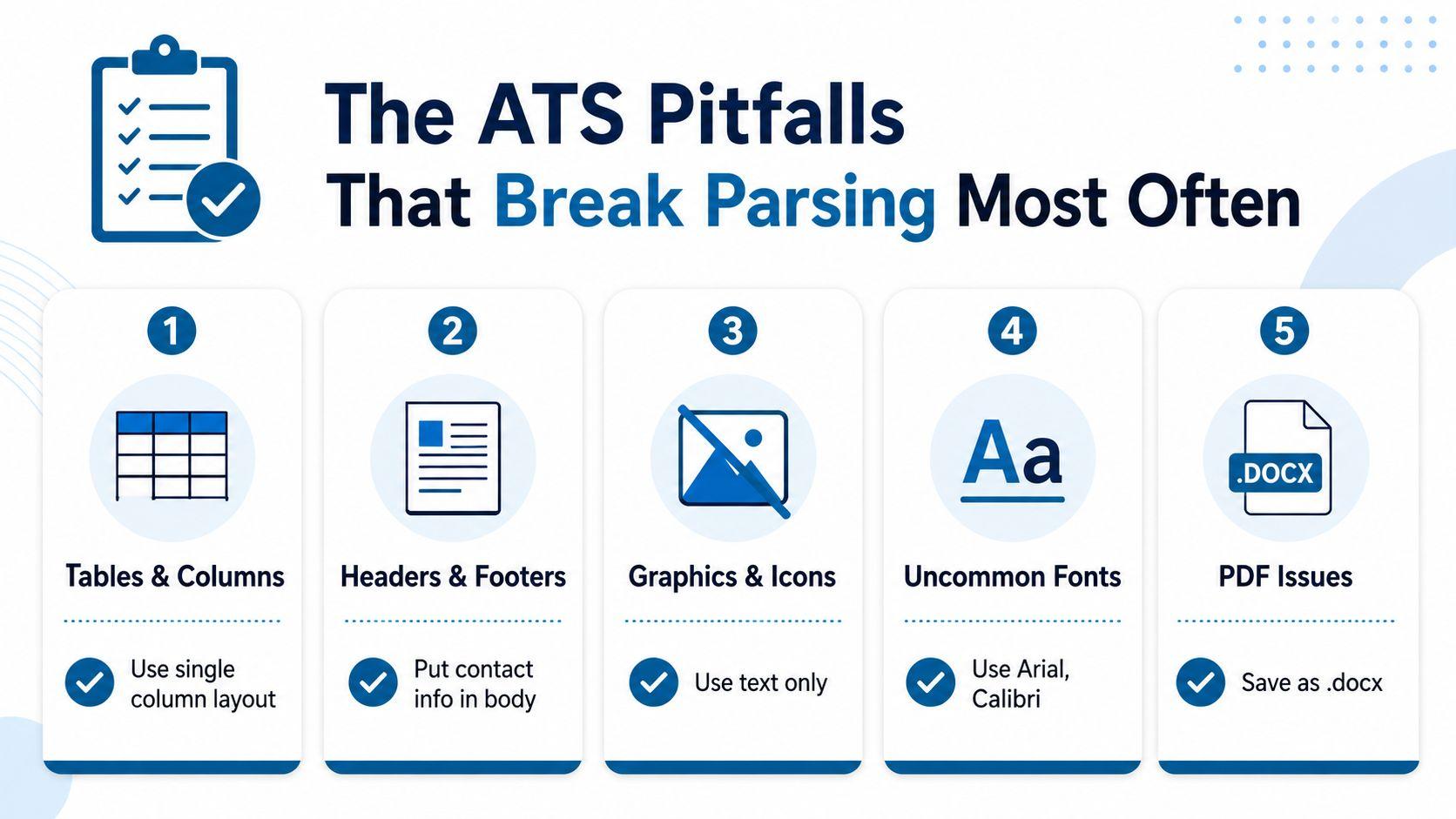 The ATS Pitfalls
That Break Parsing Most Often

1

Tables & Columns

Use single column layout

2

Headers & Footers

Put contact info in body

3

Graphics & Icons

Use text only

4

Aa

Uncommon Fonts

Use Arial, Calibri

5

.DOCX

PDF Issues

Save as .docx